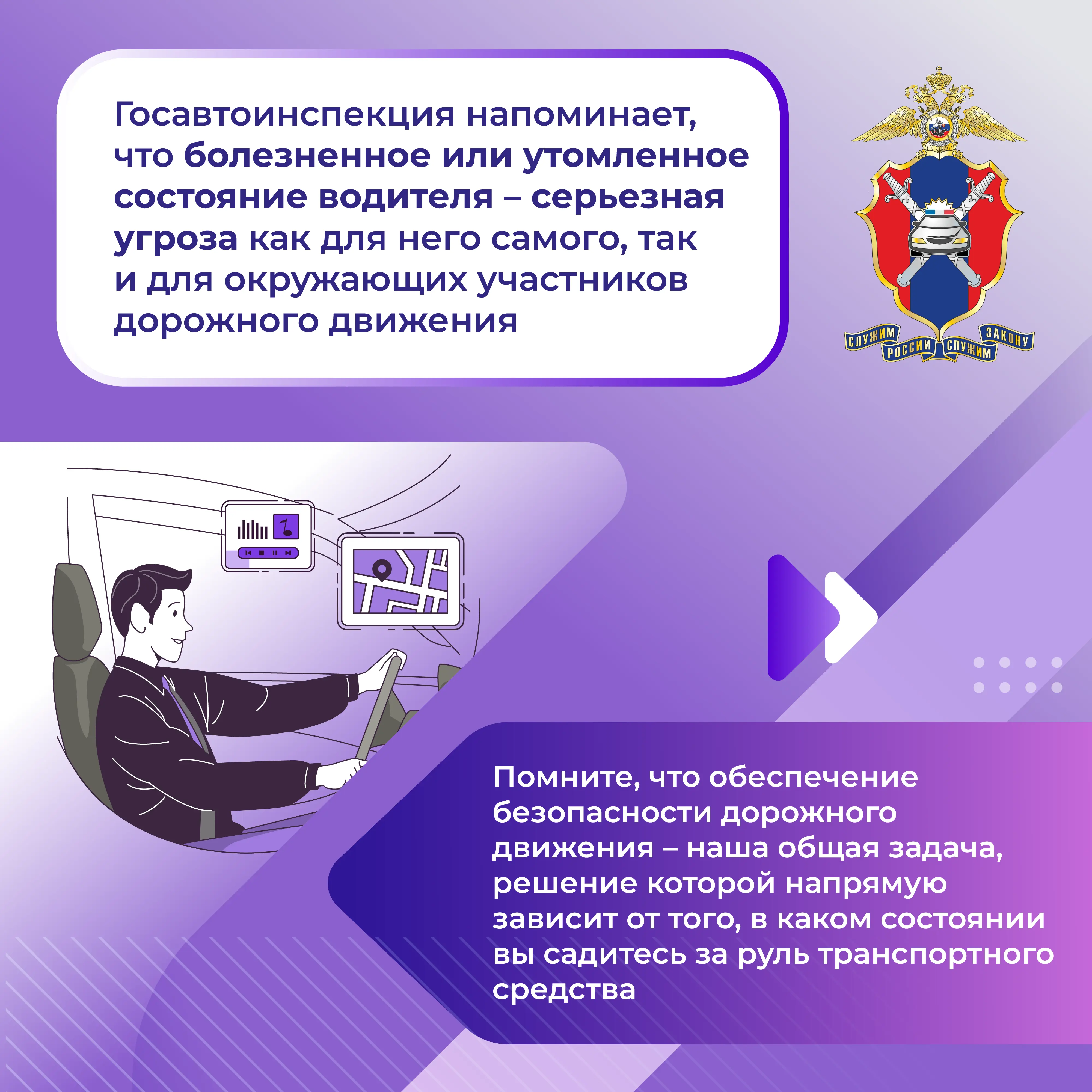 Госавтоинспекция напоминает, что болезненное или утомленное состояние водителя – серьезная угроза как для него самого, так и для окружающих участников дорожного движения

СЛУЖИМ РОССИИ СЛУЖИМ ЗАКОНУ

Помните, что обеспечение безопасности дорожного движения – наша общая задача, решение которой напрямую зависит от того, в каком состоянии вы садитесь за руль транспортного средства